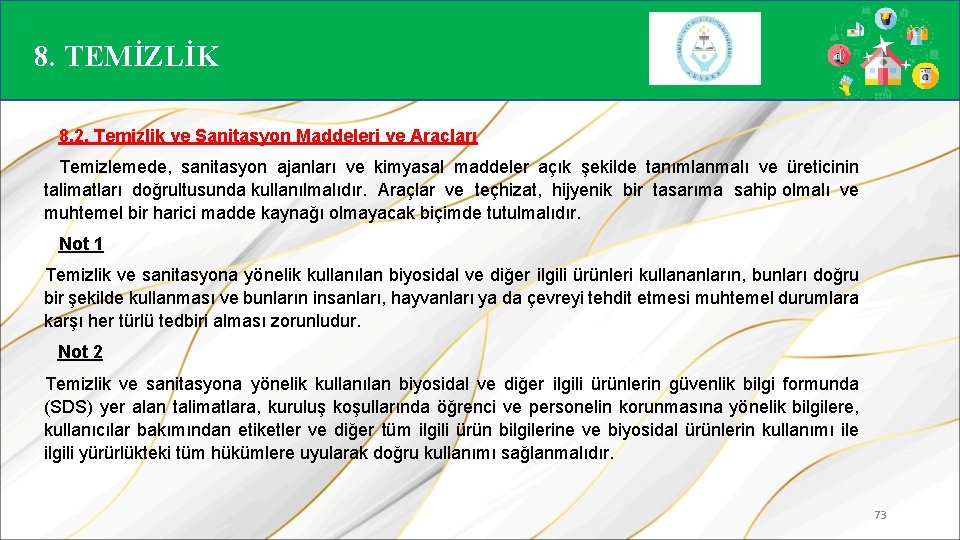 8. TEMİZLİK

8.2. Temizlik ve Sanitasyon Maddeleri ve Araçları

Temizlemede, sanitasyon ajanları ve kimyasal maddeler açık şekilde tanımlanmalı ve üreticinin talimatları doğrultusunda kullanılmalıdır. Araçlar ve teçhizat, hijyenik bir tasarıma sahip olmalı ve muhtemel bir harici madde kaynağı olmayacak biçimde tutulmalıdır.

Not 1

Temizlik ve sanitasyona yönelik kullanılan biyosidal ve diğer ilgili ürünleri kullananların, bunları doğru bir şekilde kullanması ve bunların insanları, hayvanları ya da çevreyi tehdit etmesi muhtemel durumlara karşı her türlü tedbiri alması zorunludur.

Not 2

Temizlik ve sanitasyona yönelik kullanılan biyosidal ve diğer ilgili ürünlerin güvenlik bilgi formunda (SDS) yer alan talimatlara, kuruluş koşullarında öğrenci ve personelin korunmasına yönelik bilgilere, kullanıcılar bakımından etiketler ve diğer tüm ilgili ürün bilgilerine ve biyosidal ürünlerin kullanımı ile ilgili yürürlükteki tüm hükümlere uyularak doğru kullanımı sağlanmalıdır.

73